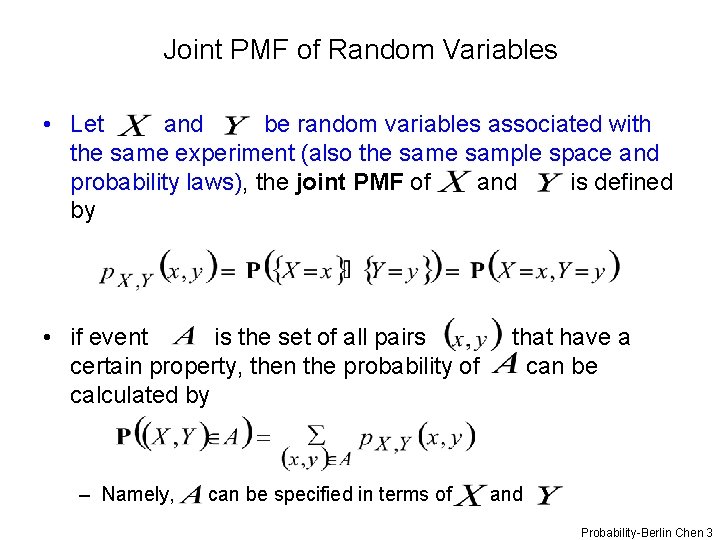 Joint PMF of Random Variables

• Let $X$ and $Y$ be random variables associated with the same experiment (also the same sample space and probability laws), the **joint PMF** of $X$ and $Y$ is defined by

$p_{X,Y}(x,y) = \mathbf{P}(\{X=x\} \cap \{Y=y\}) = \mathbf{P}(X=x, Y=y)$

• if event $A$ is the set of all pairs $(x,y)$ that have a certain property, then the probability of $A$ can be calculated by

$\mathbf{P}((X,Y) \in A) = \sum_{(x,y) \in A} p_{X,Y}(x,y)$

– Namely, $A$ can be specified in terms of $X$ and $Y$

Probability-Berlin Chen 3